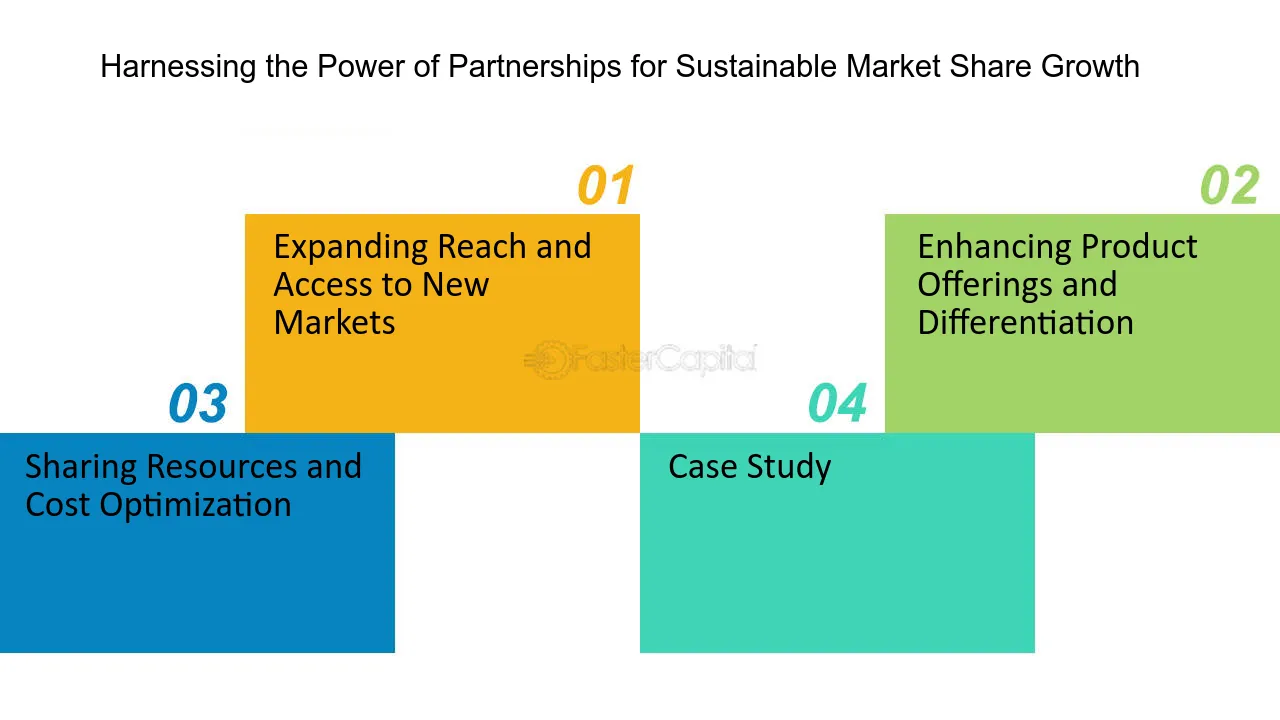 Harnessing the Power of Partnerships for Sustainable Market Share Growth

01

Expanding Reach and Access to New Markets

02

Enhancing Product Offerings and Differentiation

03

Sharing Resources and Cost Optimization

04

Case Study

FasterCapital